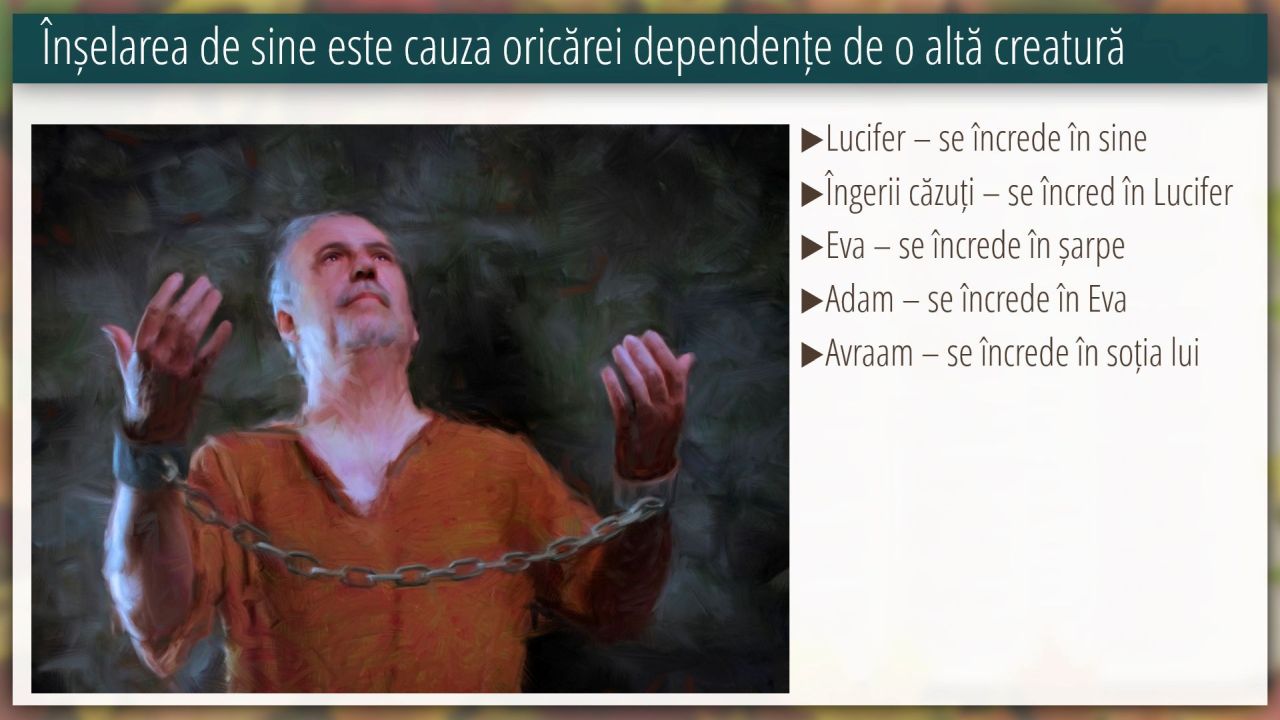 Înșelarea de sine este cauza oricărei dependențe de o altă creatură

▶Lucifer – se încrede în sine
▶Îngerii căzuți – se încred în Lucifer
▶Eva – se încrede în șarpe
▶Adam – se încrede în Eva
▶Avraam – se încrede în soția lui